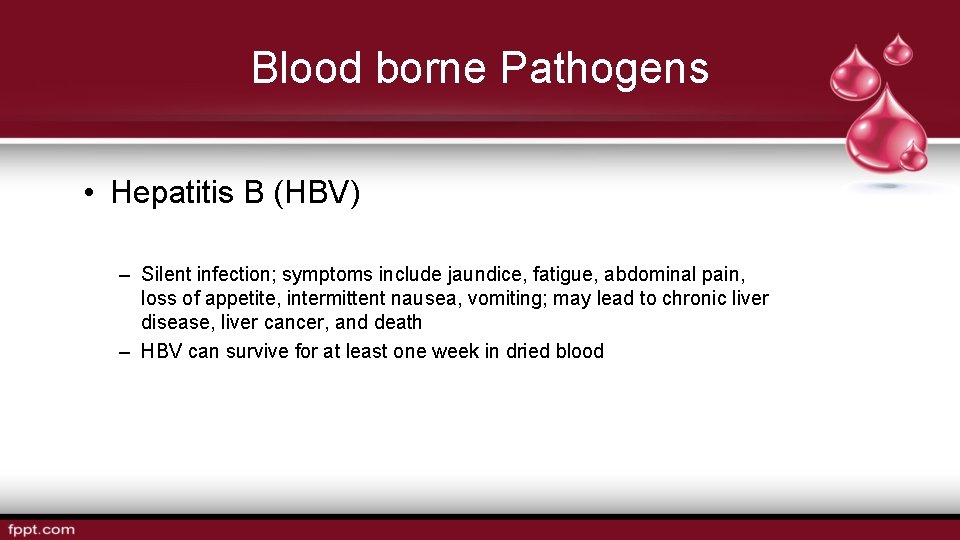 Blood borne Pathogens

• Hepatitis B (HBV)

– Silent infection; symptoms include jaundice, fatigue, abdominal pain, loss of appetite, intermittent nausea, vomiting; may lead to chronic liver disease, liver cancer, and death

– HBV can survive for at least one week in dried blood

fppt.com